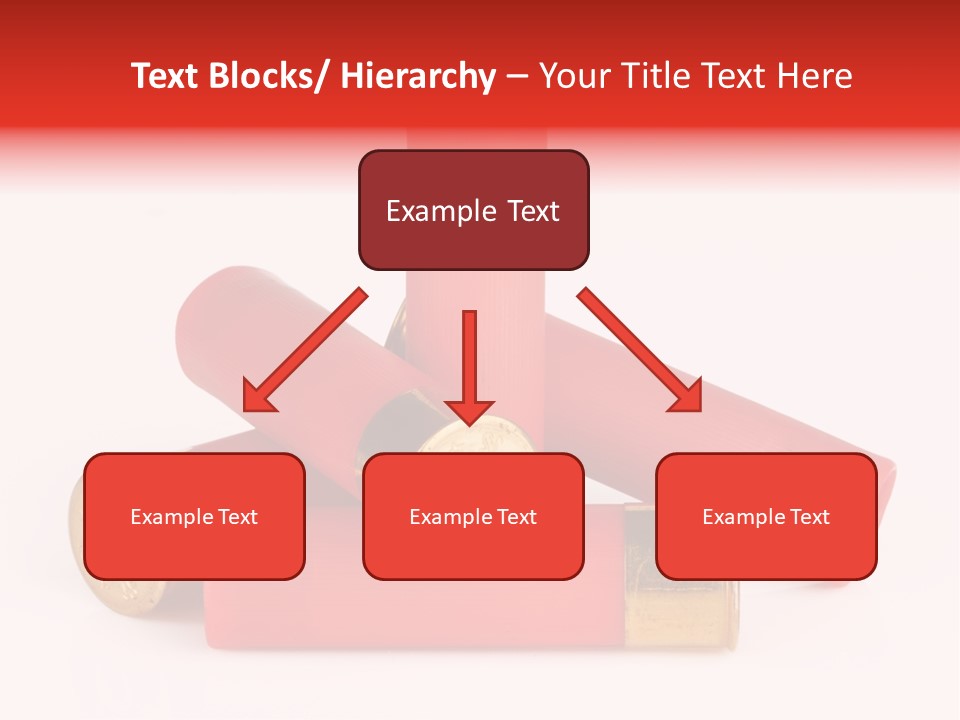 Text Blocks/ Hierarchy – Your Title Text Here

Example Text

Example Text

Example Text

Example Text